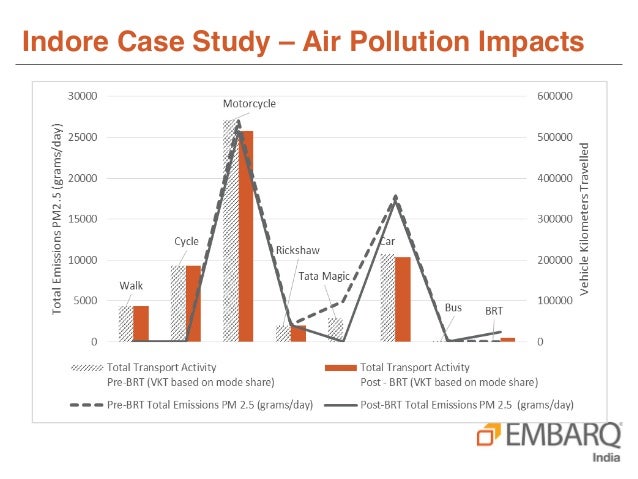 Indore Case Study – Air Pollution Impacts

Total Emissions PM2.5 (grams/day)

30000
25000
20000
15000
10000
5000
0

Vehicle Kilometers Travelled

600000
500000
400000
300000
200000
100000
0

Walk
Cycle
Motorcycle
Rickshaw
Tata Magic
Car
Bus
BRT

Total Transport Activity Pre-BRT (VKT based on mode share)
Total Transport Activity Post - BRT (VKT based on mode share)
Pre-BRT Total Emissions PM 2.5 (grams/day)
Post-BRT Total Emissions PM 2.5 (grams/day)

EMBARQ
India